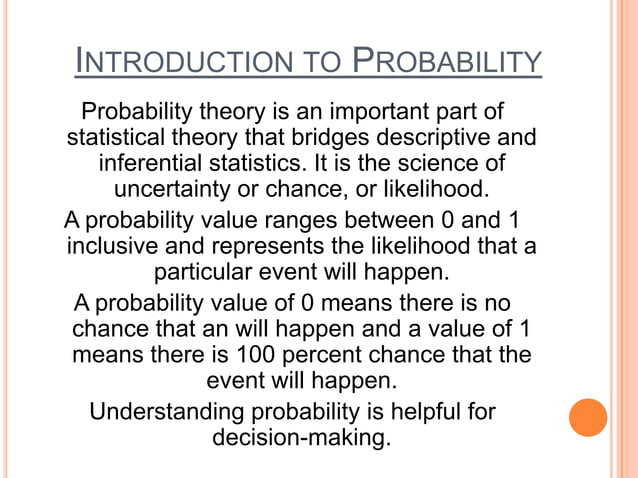 INTRODUCTION TO PROBABILITY

Probability theory is an important part of statistical theory that bridges descriptive and inferential statistics. It is the science of uncertainty or chance, or likelihood.

A probability value ranges between 0 and 1 inclusive and represents the likelihood that a particular event will happen.

A probability value of 0 means there is no chance that an will happen and a value of 1 means there is 100 percent chance that the event will happen.

Understanding probability is helpful for decision-making.